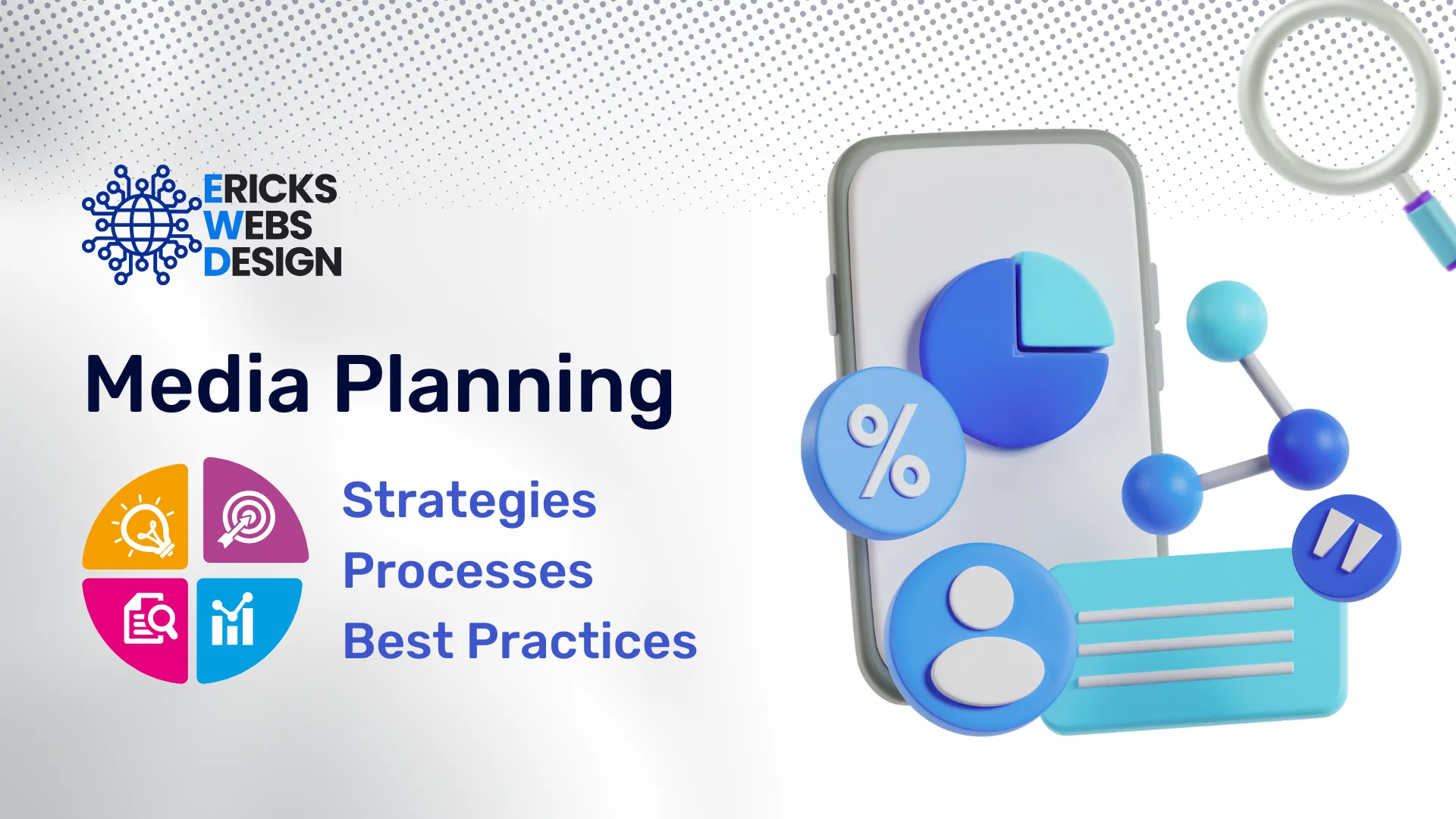 ERICKS
WEBS
DESIGN

Media Planning

Strategies
Processes
Best Practices

%